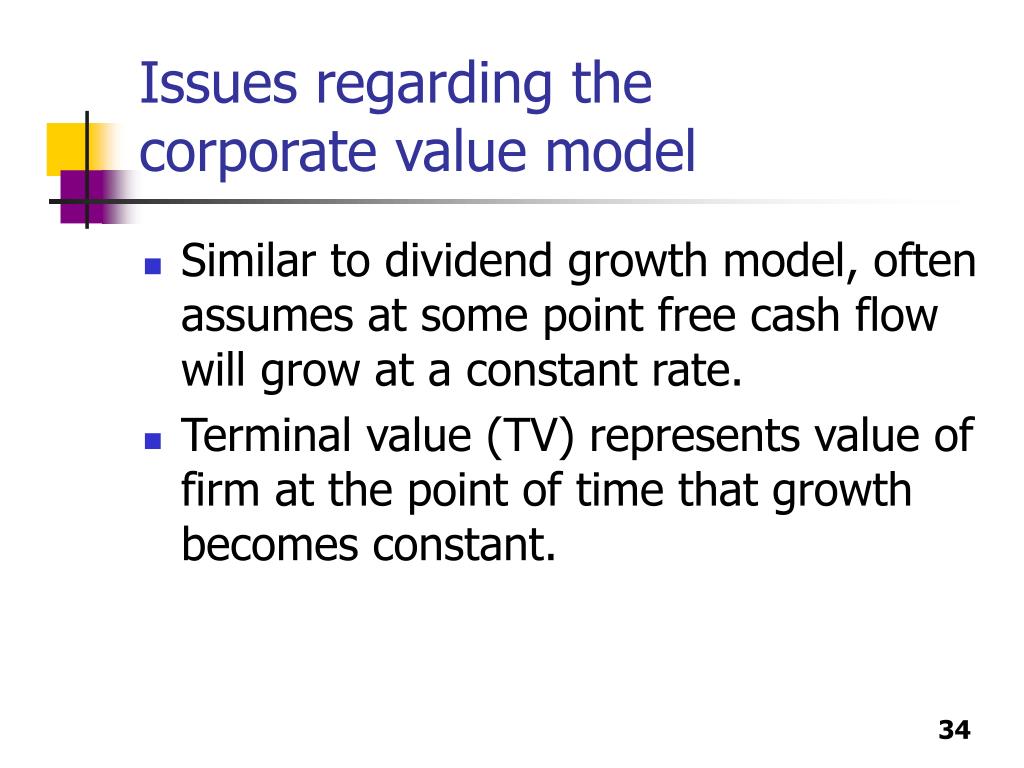 Issues regarding the corporate value model

- Similar to dividend growth model, often assumes at some point free cash flow will grow at a constant rate.
- Terminal value (TV) represents value of firm at the point of time that growth becomes constant.

34